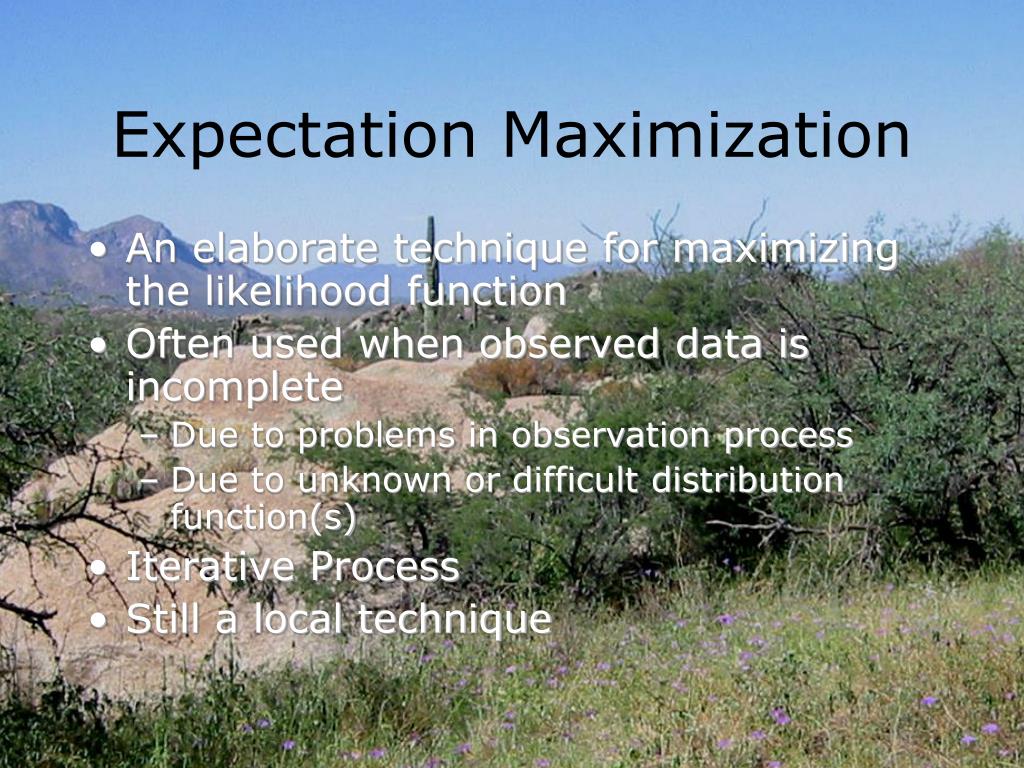 Expectation Maximization

• An elaborate technique for maximizing the likelihood function
• Often used when observed data is incomplete
  – Due to problems in observation process
  – Due to unknown or difficult distribution function(s)
• Iterative Process
• Still a local technique